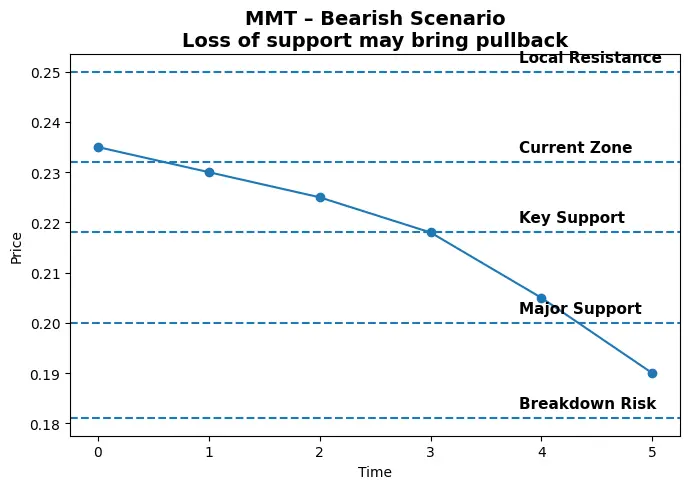 MMT – Bearish Scenario
Loss of support may bring pullback

Local Resistance
Current Zone
Key Support
Major Support
Breakdown Risk

Price
0.25
0.24
0.23
0.22
0.21
0.20
0.19
0.18

0
1
2
3
4
5
Time